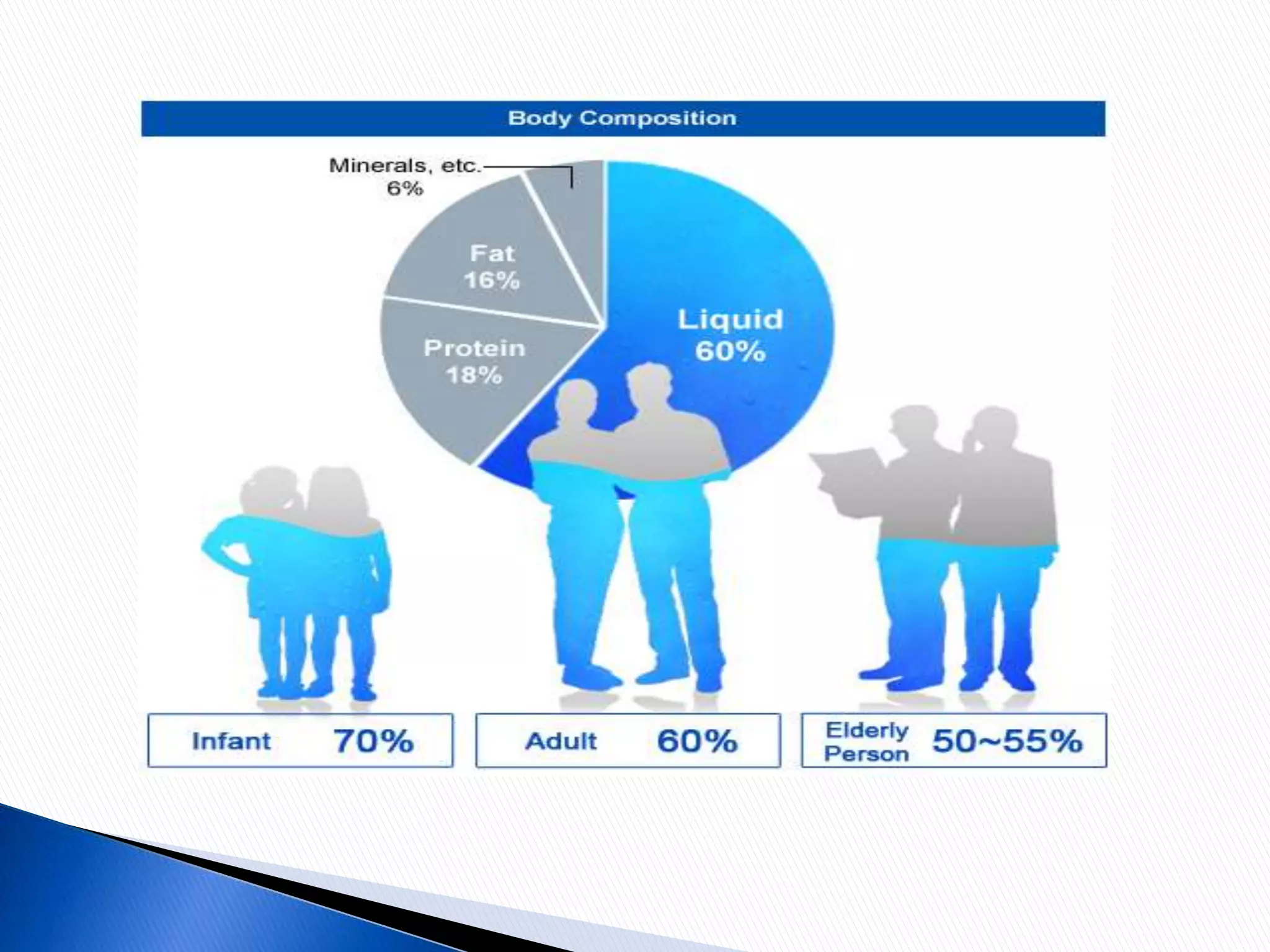 Body Composition

Minerals, etc.
6%

Fat
16%

Protein
18%

Liquid
60%

Infant 70%

Adult 60%

Elderly Person 50~55%